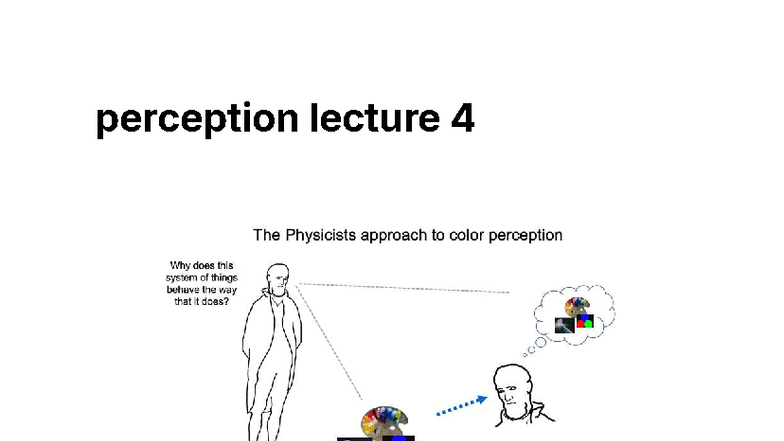 perception lecture 4

The Physicists approach to color perception

Why does this system of things behave the way that it does?